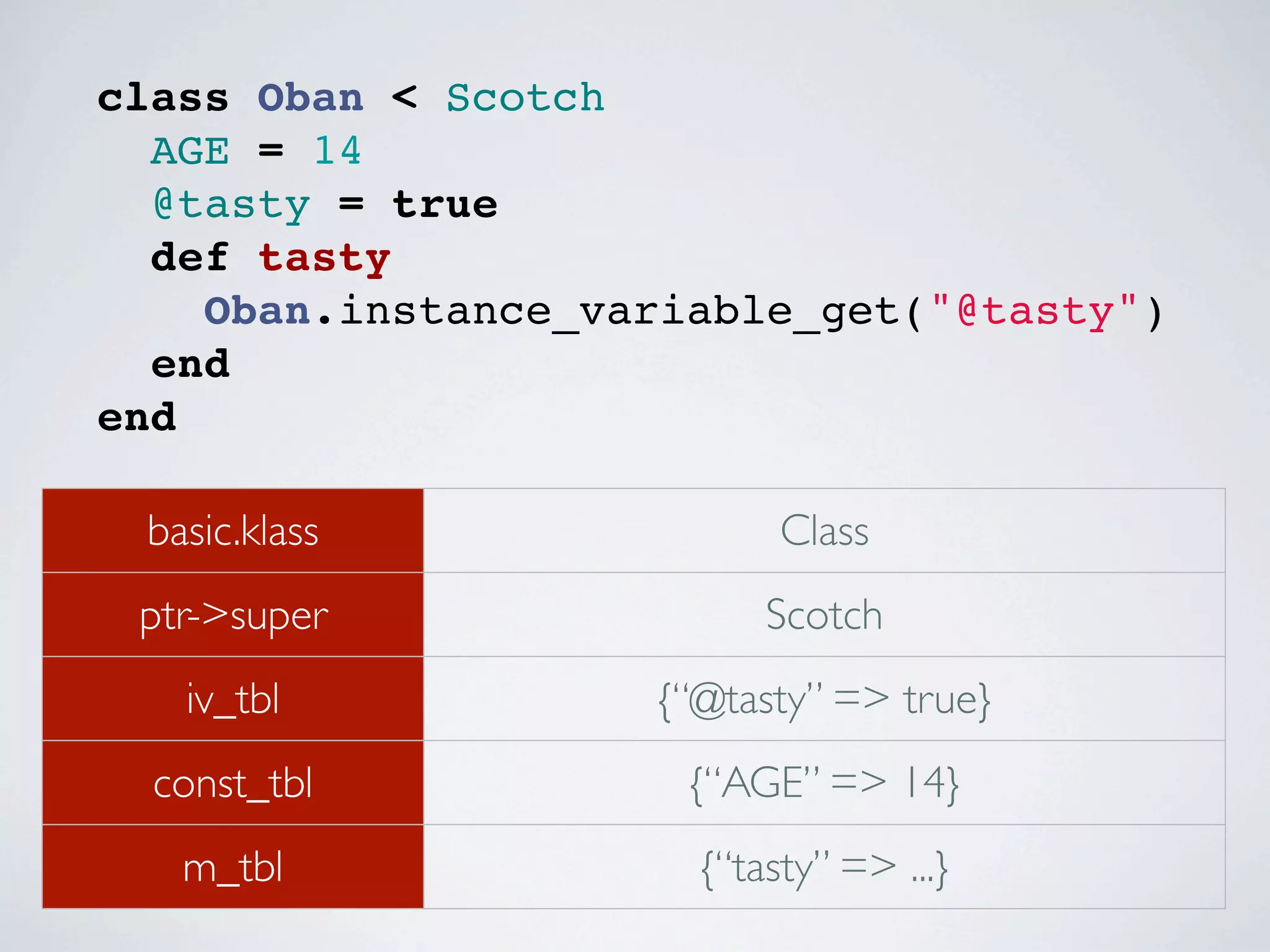 class Oban < Scotch
  AGE = 14
  @tasty = true
  def tasty
    Oban.instance_variable_get("@tasty")
  end
end

| basic.klass | Class |
|---|---|
| ptr->super | Scotch |
| iv_tbl | {“@tasty” => true} |
| const_tbl | {“AGE” => 14} |
| m_tbl | {“tasty” => ...} |